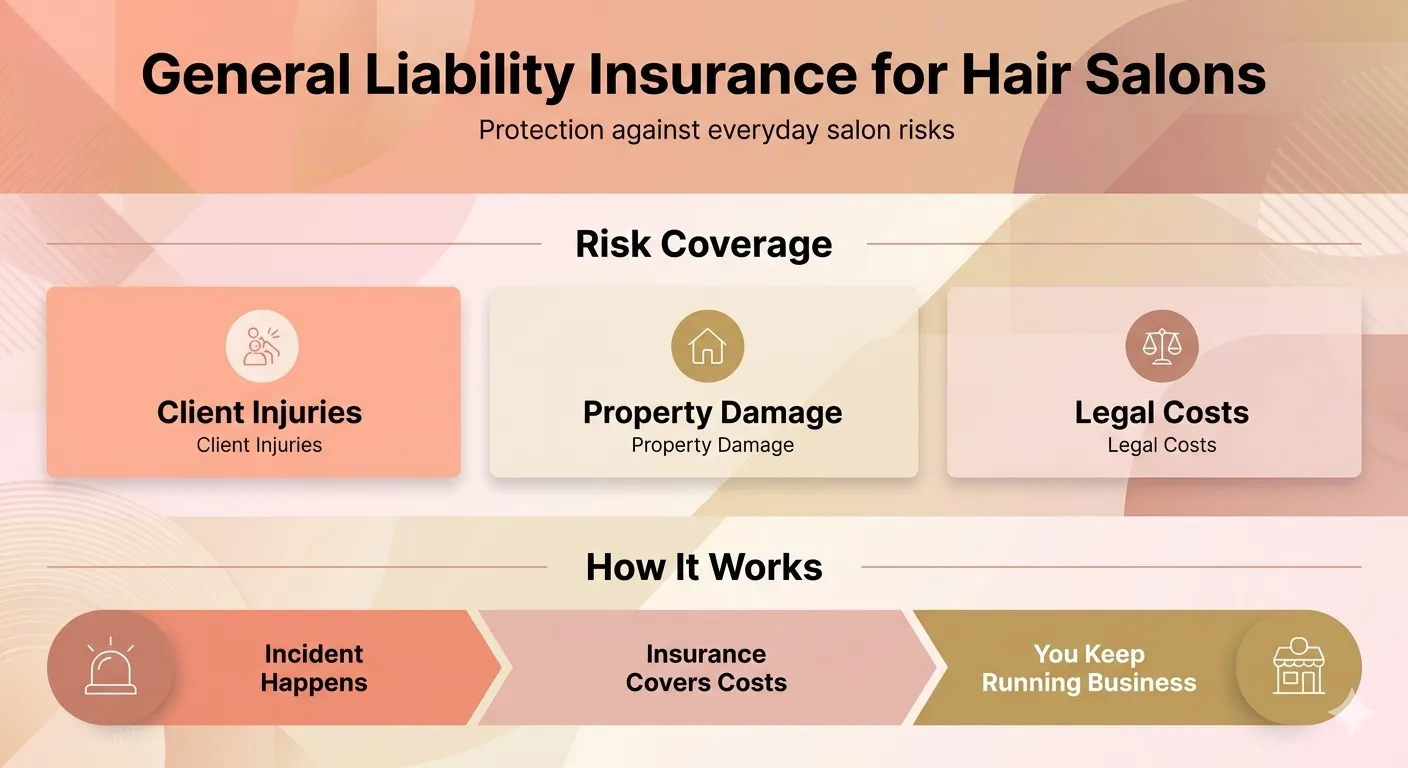 General Liability Insurance for Hair Salons

Protection against everyday salon risks

Risk Coverage

Client Injuries
Client Injuries

Property Damage
Property Damage

Legal Costs
Legal Costs

How It Works

Incident Happens

Insurance Covers Costs

You Keep Running Business